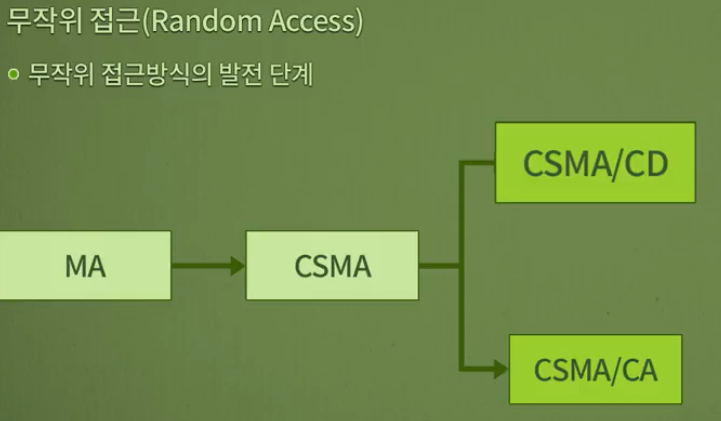 무작위 접근(Random Access)

무작위 접근방식의 발전 단계

MA

CSMA

CSMA/CD

CSMA/CA